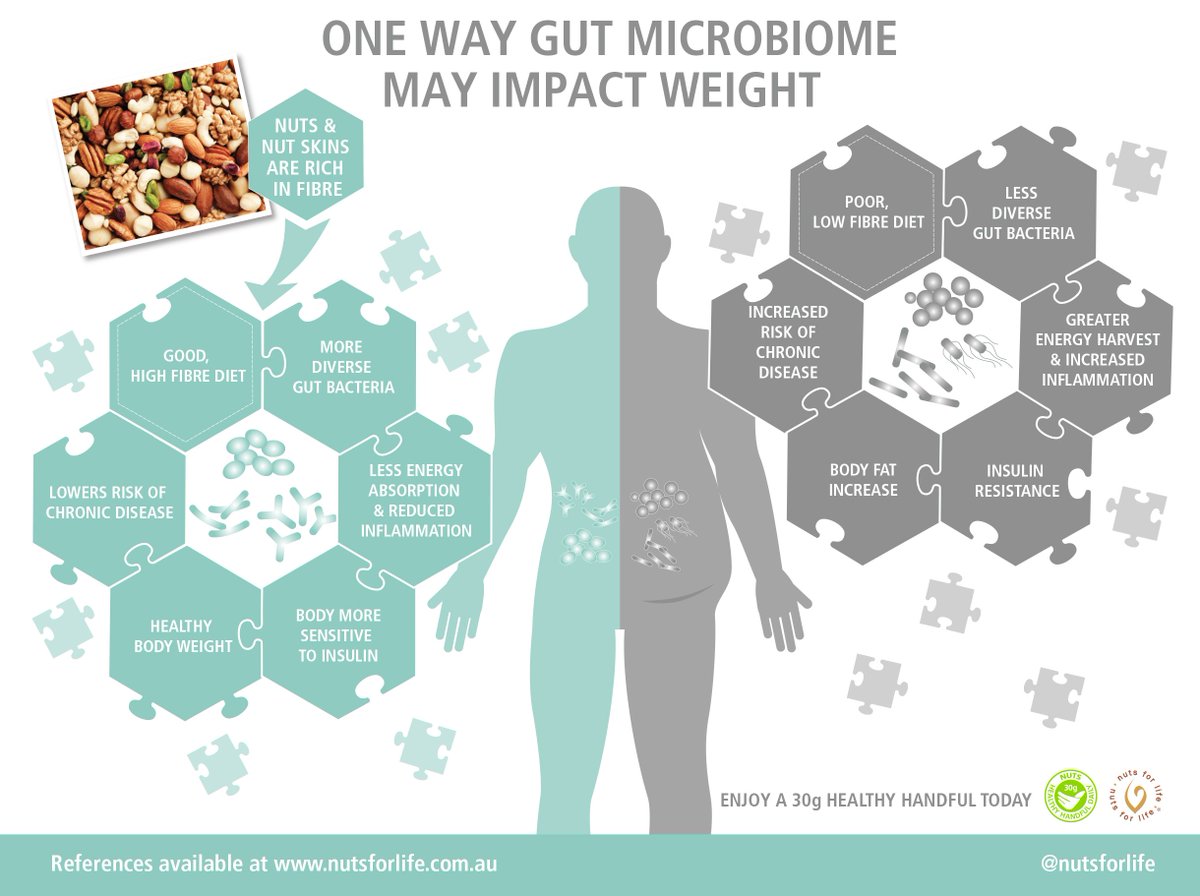 ONE WAY GUT MICROBIOME MAY IMPACT WEIGHT

NUTS & NUT SKINS ARE RICH IN FIBRE

GOOD, HIGH FIBRE DIET

MORE DIVERSE GUT BACTERIA

LESS ENERGY ABSORPTION & REDUCED INFLAMMATION

BODY MORE SENSITIVE TO INSULIN

HEALTHY BODY WEIGHT

LOWERS RISK OF CHRONIC DISEASE

POOR, LOW FIBRE DIET

LESS DIVERSE GUT BACTERIA

GREATER ENERGY HARVEST & INCREASED INFLAMMATION

INSULIN RESISTANCE

BODY FAT INCREASE

INCREASED RISK OF CHRONIC DISEASE

ENJOY A 30g HEALTHY HANDFUL TODAY

NUTS 30g HEALTHY HANDFUL

nuts for life nuts for life

References available at www.nutsforlife.com.au

@nutsforlife